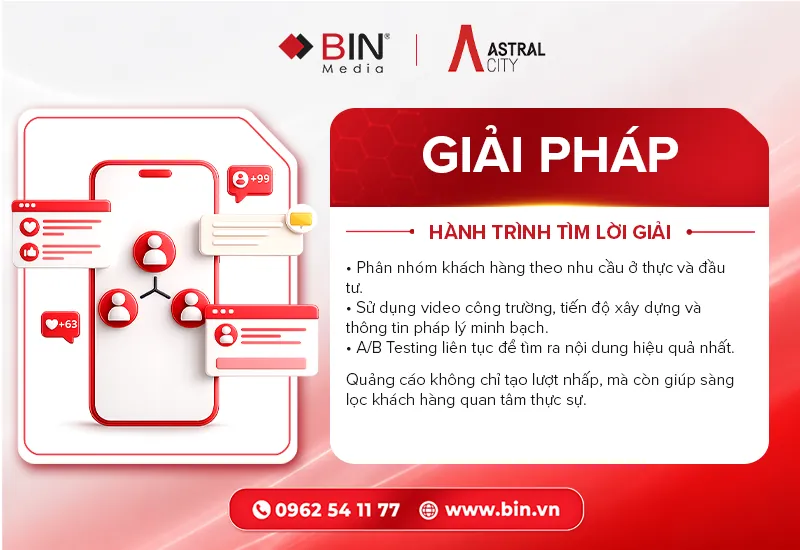 BIN®
Media

ASTRAL
CITY

+99

+63

GIẢI PHÁP

HÀNH TRÌNH TÌM LỜI GIẢI

• Phân nhóm khách hàng theo nhu cầu ở thực và đầu tư.
• Sử dụng video công trường, tiến độ xây dựng và thông tin pháp lý minh bạch.
• A/B Testing liên tục để tìm ra nội dung hiệu quả nhất.

Quảng cáo không chỉ tạo lượt nhấp, mà còn giúp sàng lọc khách hàng quan tâm thực sự.

0962 54 11 77 www.bin.vn